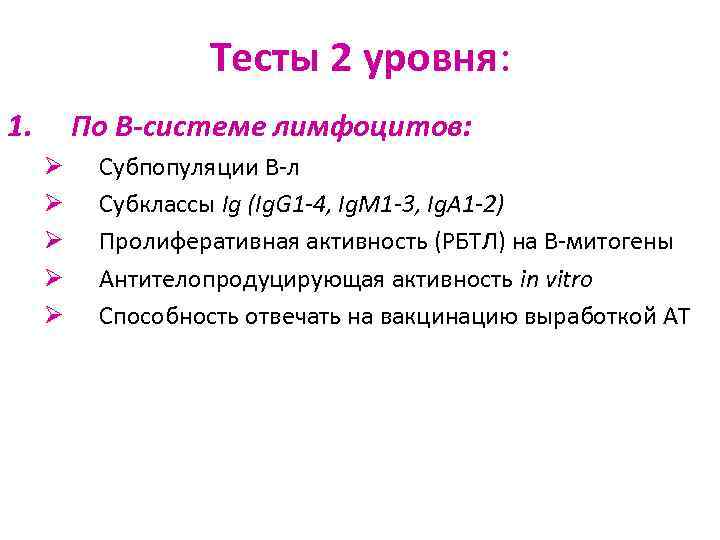 Тесты 2 уровня:

1. По В-системе лимфоцитов:

➢ Субпопуляции В-л
➢ Субклассы Ig (IgG1-4, IgM1-3, IgA1-2)
➢ Пролиферативная активность (РБТЛ) на В-митогены
➢ Антителопродуцирующая активность in vitro
➢ Способность отвечать на вакцинацию выработкой АТ